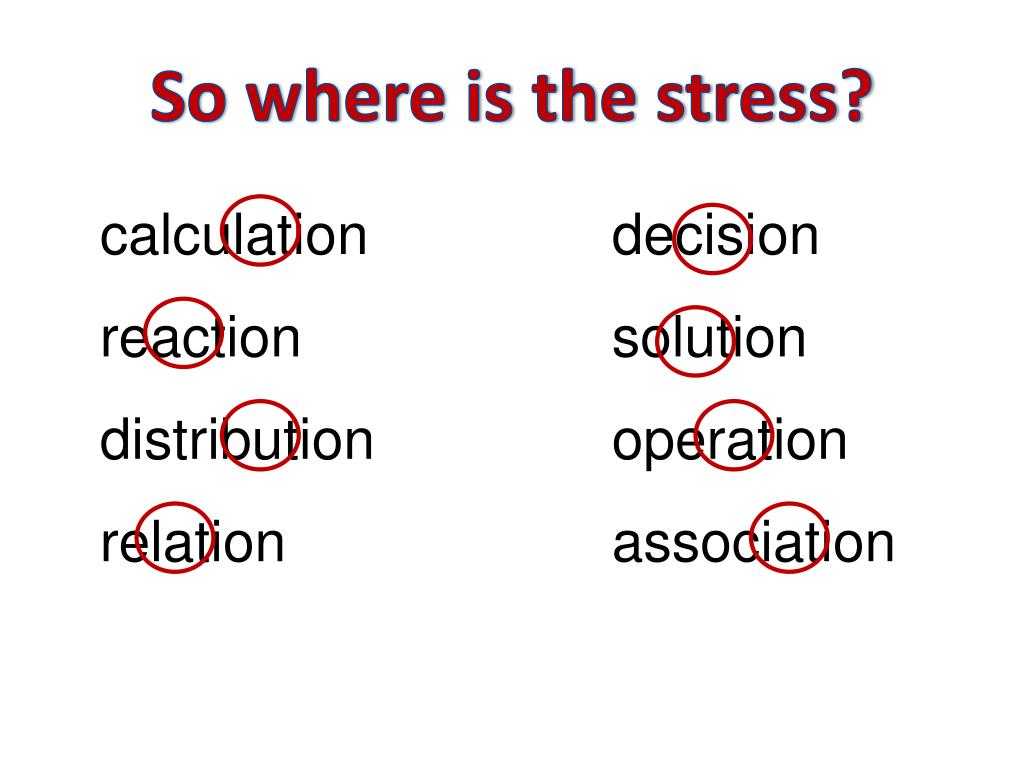 So where is the stress?

calculation
reaction
distribution
relation

decision
solution
operation
association